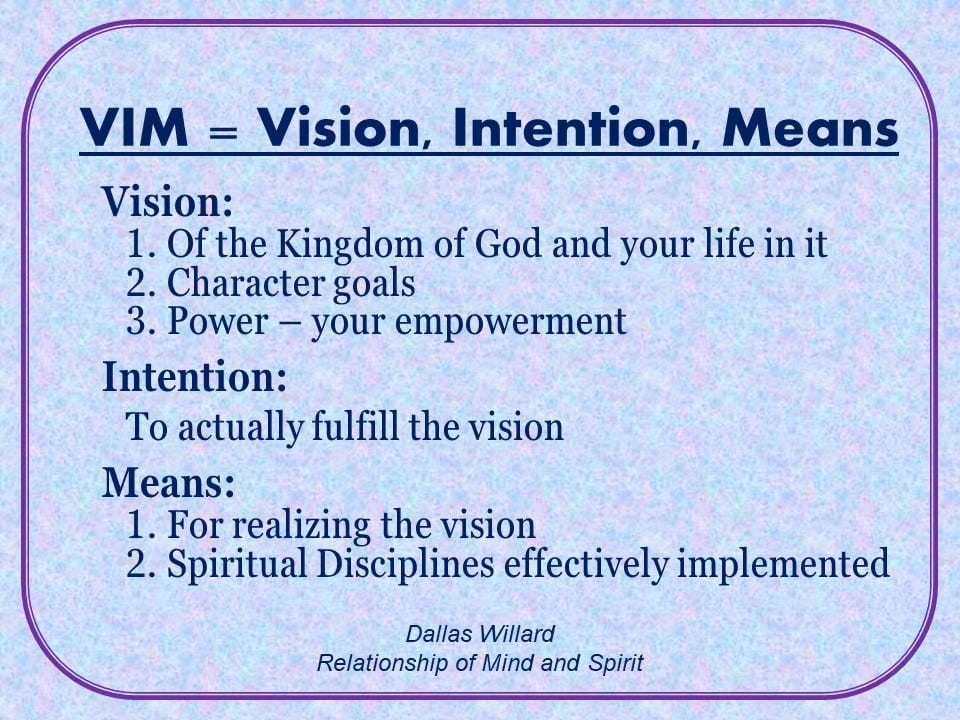 VIM = Vision, Intention, Means

Vision:
1. Of the Kingdom of God and your life in it
2. Character goals
3. Power – your empowerment

Intention:
To actually fulfill the vision

Means:
1. For realizing the vision
2. Spiritual Disciplines effectively implemented

Dallas Willard
Relationship of Mind and Spirit